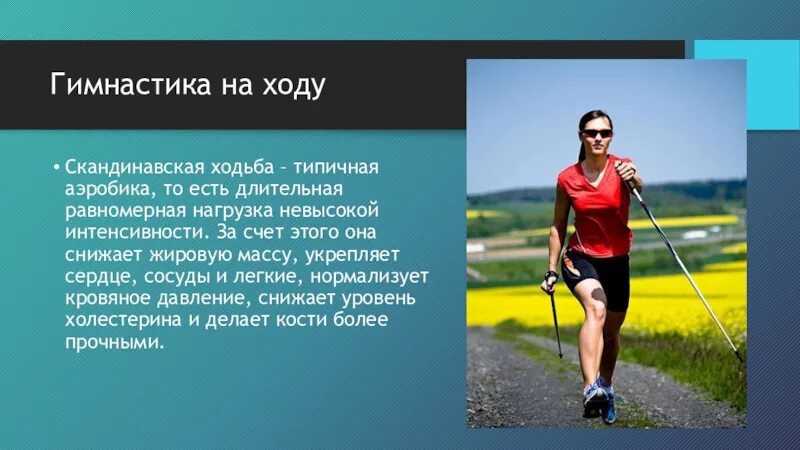 Гимнастика на ходу

• Скандинавская ходьба – типичная аэробика, то есть длительная равномерная нагрузка невысокой интенсивности. За счет этого она снижает жировую массу, укрепляет сердце, сосуды и легкие, нормализует кровяное давление, снижает уровень холестерина и делает кости более прочными.